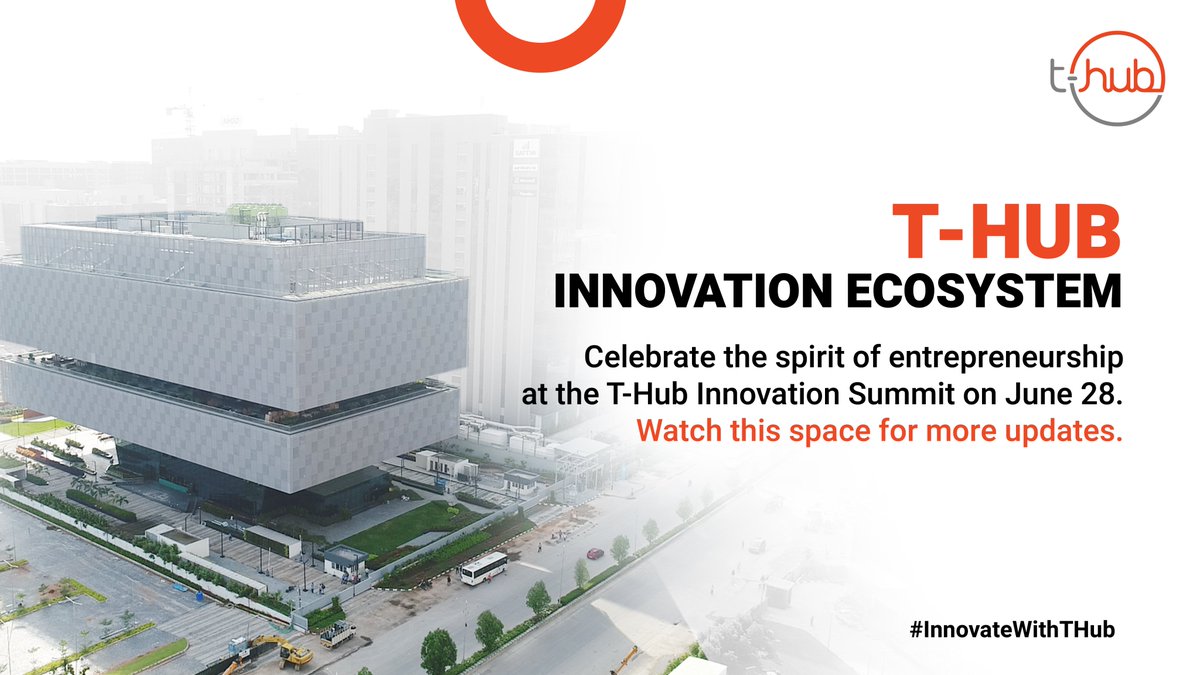 t-hub

T-HUB
INNOVATION ECOSYSTEM

Celebrate the spirit of entrepreneurship at the T-Hub Innovation Summit on June 28.
Watch this space for more updates.

#InnovateWithTHub